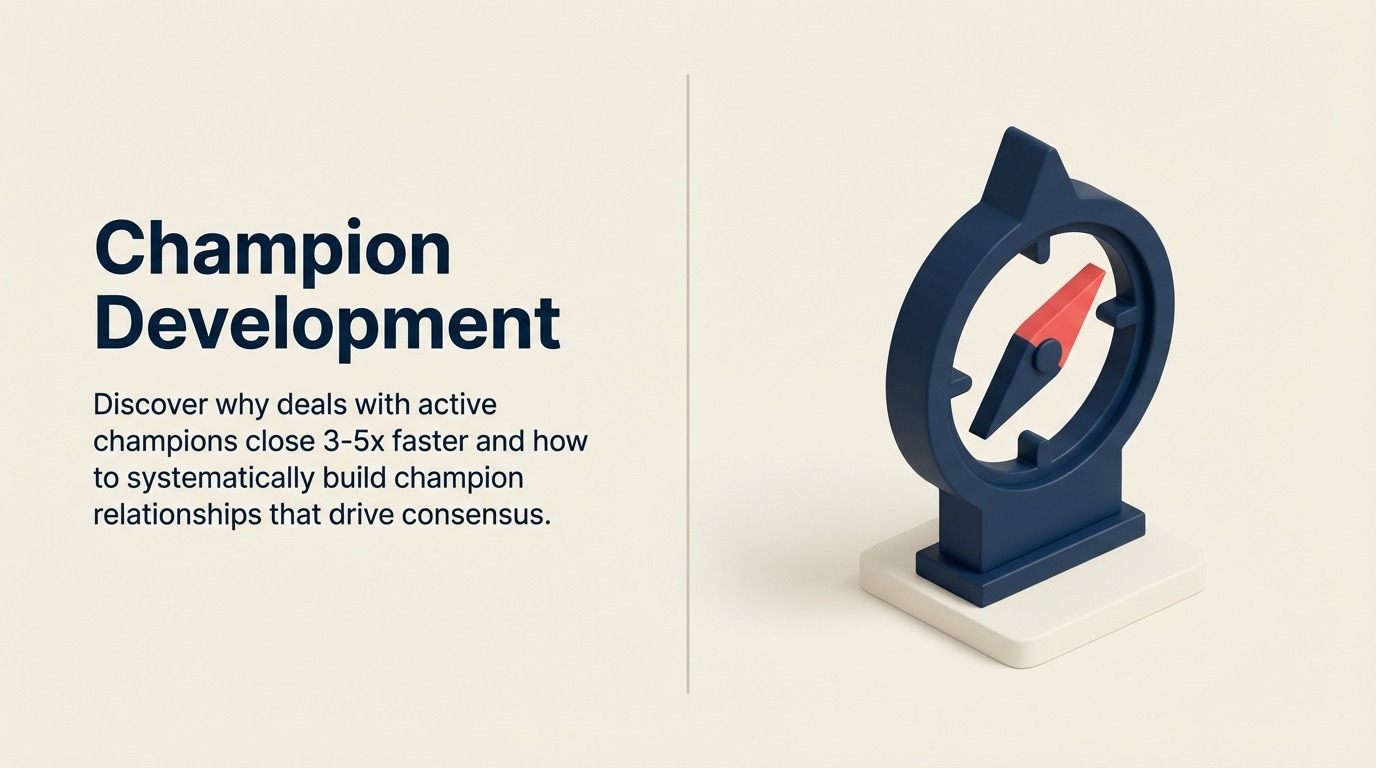 Champion Development

Discover why deals with active champions close 3-5x faster and how to systematically build champion relationships that drive consensus.